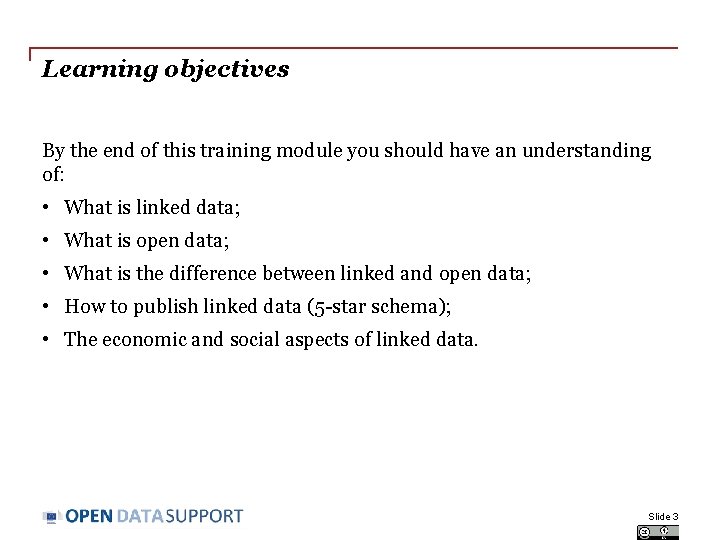 Learning objectives

By the end of this training module you should have an understanding of:

• What is linked data;
• What is open data;
• What is the difference between linked and open data;
• How to publish linked data (5-star schema);
• The economic and social aspects of linked data.

OPEN DATA SUPPORT

Slide 3